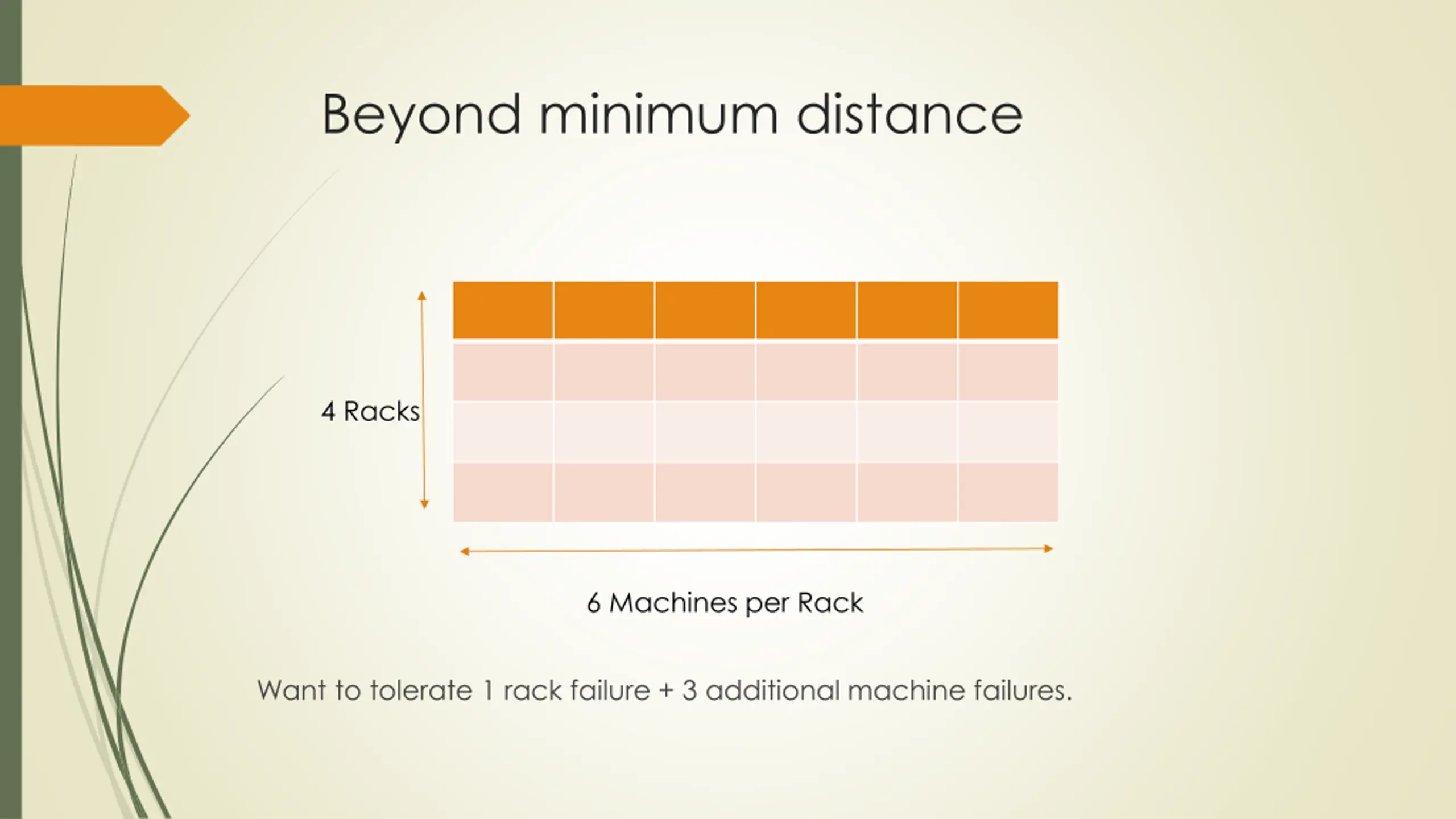 Beyond minimum distance

4 Racks

6 Machines per Rack

Want to tolerate 1 rack failure + 3 additional machine failures.